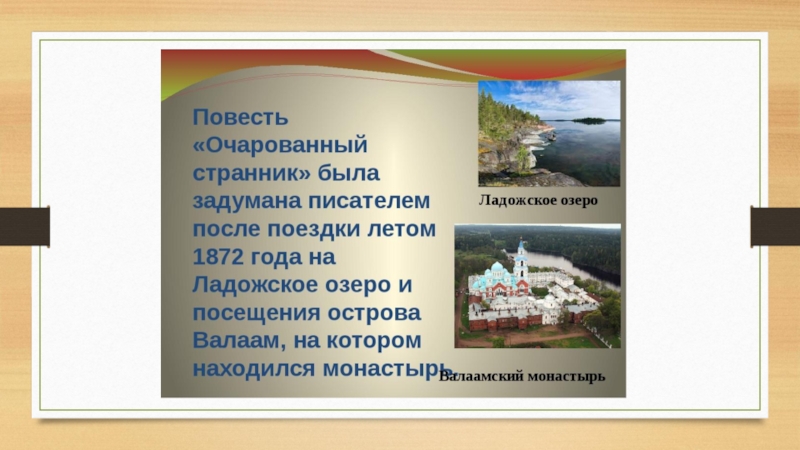 Повесть «Очарованный странник» была задумана писателем после поездки летом 1872 года на Ладожское озеро и посещения острова Валаам, на котором находился монастырь

Ладожское озеро

Валаамский монастырь